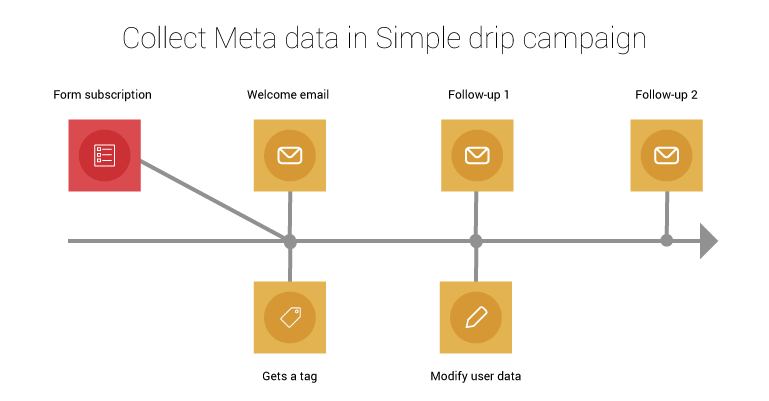 Collect Meta data in Simple drip campaign

Form subscription

Welcome email

Follow-up 1

Follow-up 2

Gets a tag

Modify user data